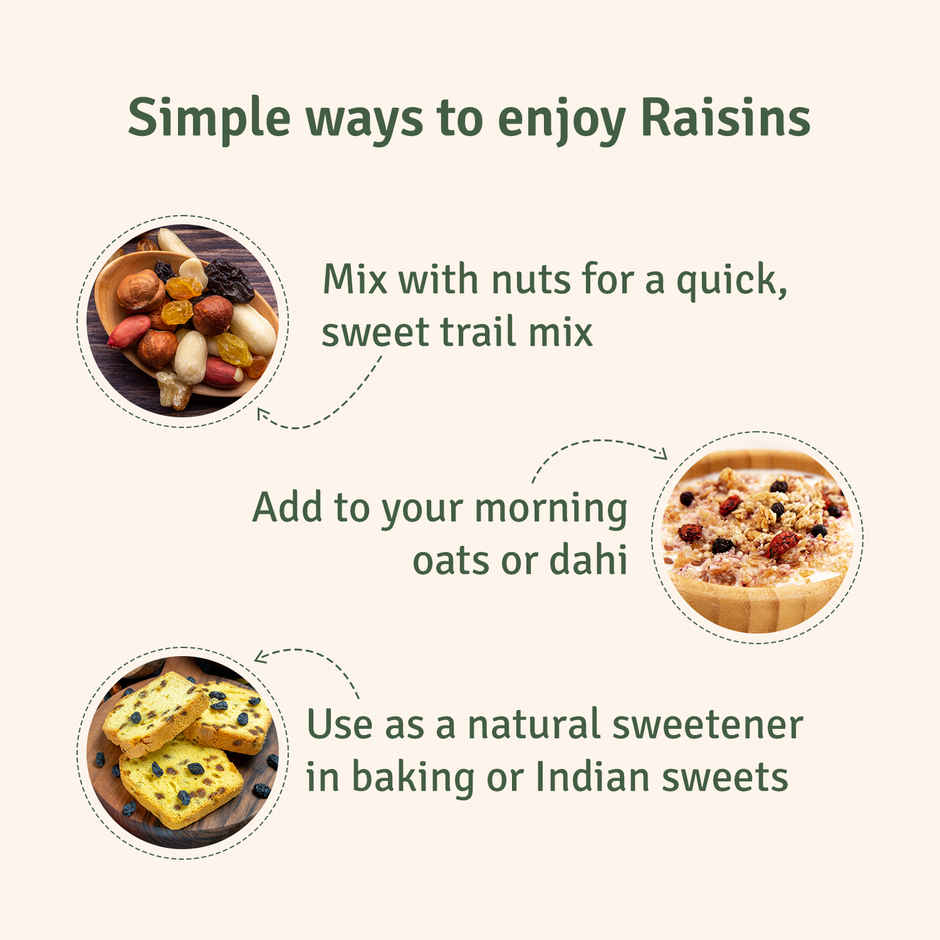 Simple ways to enjoy Raisins

Mix with nuts for a quick, sweet trail mix

Add to your morning oats or dahi

Use as a natural sweetener in baking or Indian sweets